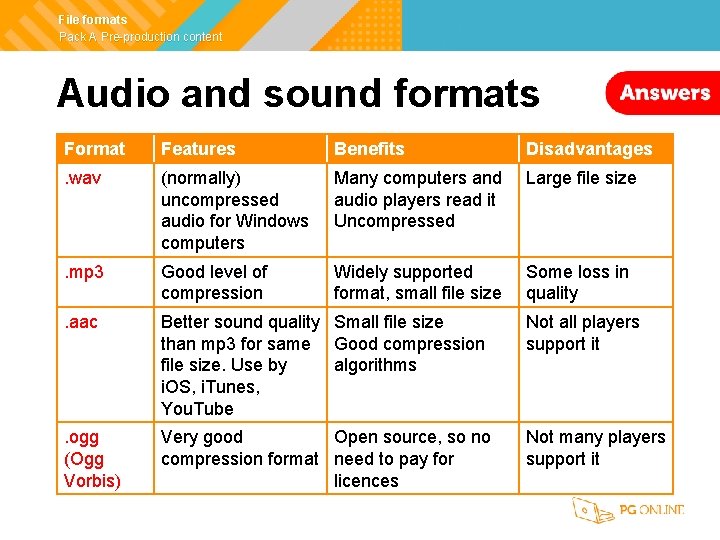 File formats
Pack A: Pre-production content

Audio and sound formats

Answers

| Format | Features | Benefits | Disadvantages |
|---|---|---|---|
| .wav | (normally) uncompressed audio for Windows computers | Many computers and audio players read it Uncompressed | Large file size |
| .mp3 | Good level of compression | Widely supported format, small file size | Some loss in quality |
| .aac | Better sound quality than mp3 for same file size. Use by iOS, iTunes, YouTube | Small file size Good compression algorithms | Not all players support it |
| .ogg (Ogg Vorbis) | Very good compression format | Open source, so no need to pay for licences | Not many players support it |

PG ONLINE